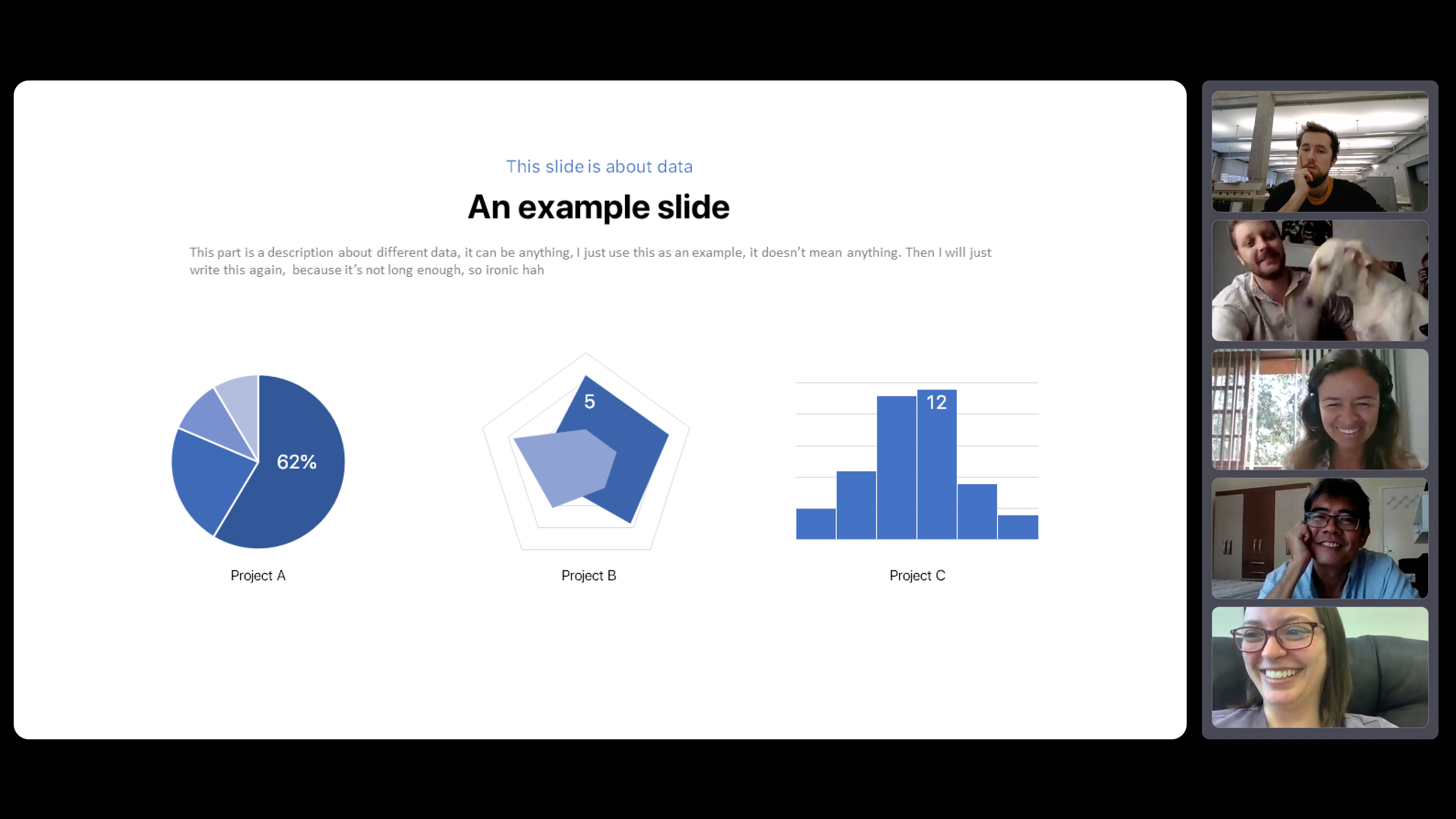 This slide is about data

An example slide

This part is a description about different data, it can be anything, I just use this as an example, it doesn't mean anything. Then I will just write this again, because it's not long enough, so ironic hah

62%

Project A

5

Project B

12

Project C